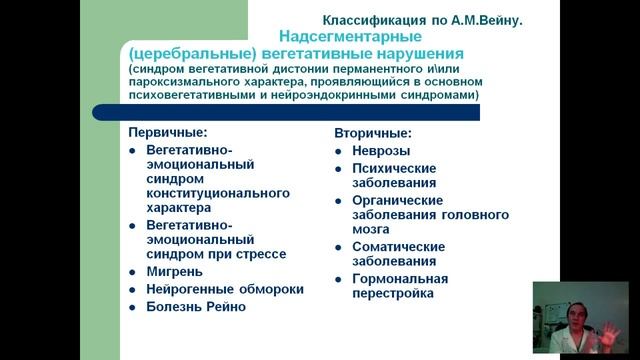 Классификация по А.М.Вейну.

Надсегментарные (церебральные) вегетативные нарушения

(синдром вегетативной дистонии перманентного и\или пароксизмального характера, проявляющийся в основном психовегетативными и нейроэндокринными синдромами)

Первичные:
- Вегетативно-эмоциональный синдром конституционального характера
- Вегетативно-эмоциональный синдром при стрессе
- Мигрень
- Нейрогенные обмороки
- Болезнь Рейно

Вторичные:
- Неврозы
- Психические заболевания
- Органические заболевания головного мозга
- Соматические заболевания
- Гормональная перестройка